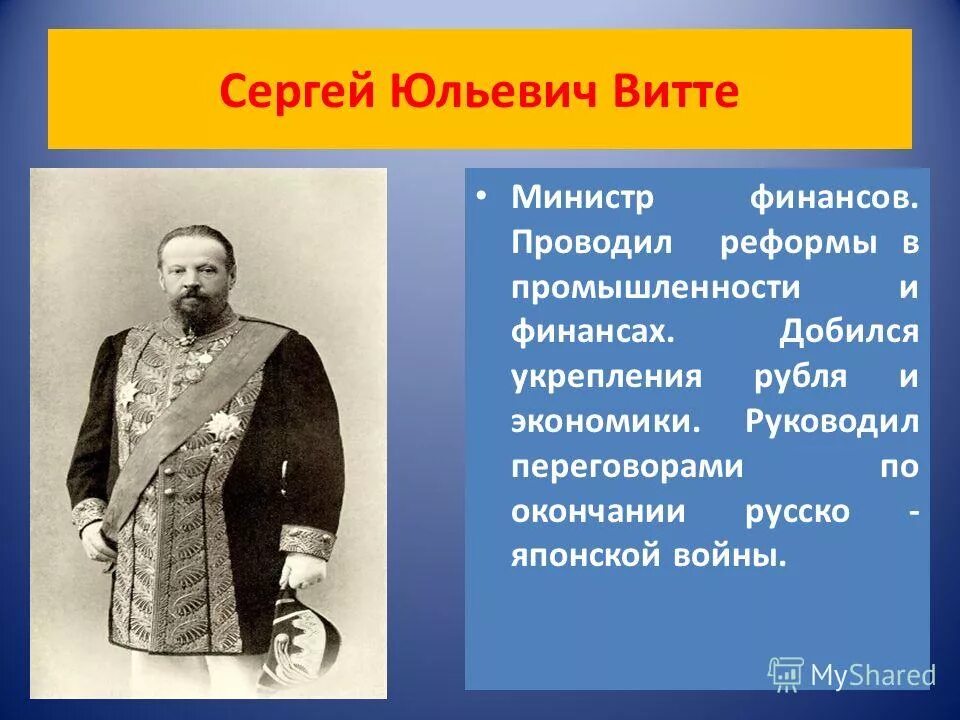 Сергей Юльевич Витте

• Министр финансов. Проводил реформы в промышленности и финансах. Добился укрепления рубля и экономики. Руководил переговорами по окончании русско - японской войны.

MyShared